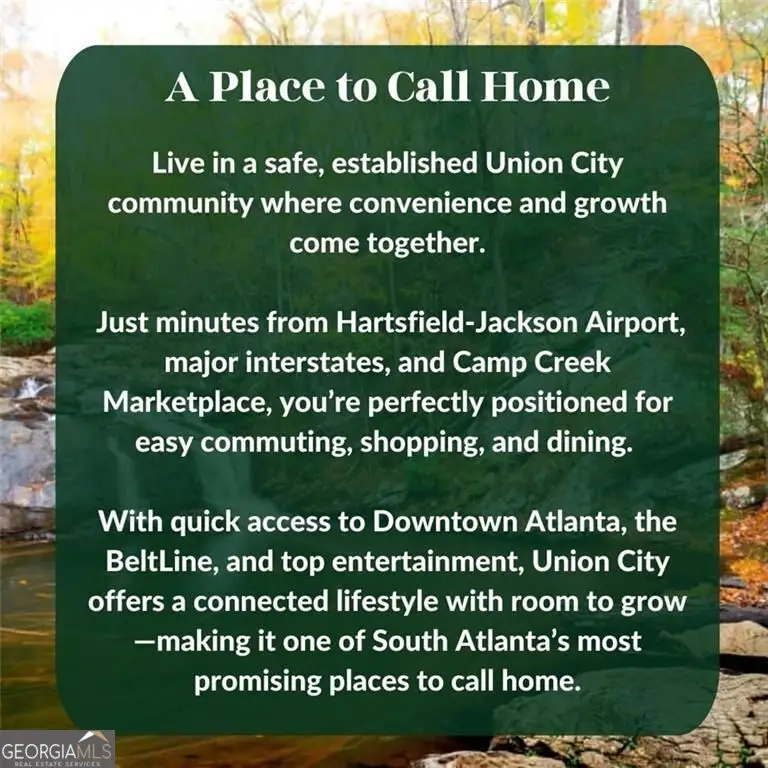 A Place to Call Home

Live in a safe, established Union City community where convenience and growth come together.

Just minutes from Hartsfield-Jackson Airport, major interstates, and Camp Creek Marketplace, you're perfectly positioned for easy commuting, shopping, and dining.

With quick access to Downtown Atlanta, the BeltLine, and top entertainment, Union City offers a connected lifestyle with room to grow —making it one of South Atlanta's most promising places to call home.

GEORGIAMLS
REAL ESTATE SERVICES